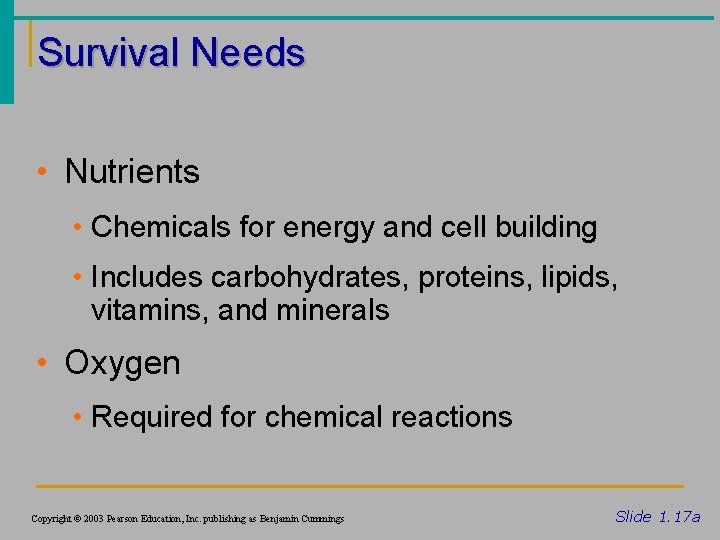 Survival Needs

• Nutrients

• Chemicals for energy and cell building

• Includes carbohydrates, proteins, lipids, vitamins, and minerals

• Oxygen

• Required for chemical reactions

Copyright © 2003 Pearson Education, Inc. publishing as Benjamin Cummings

Slide 1.17a